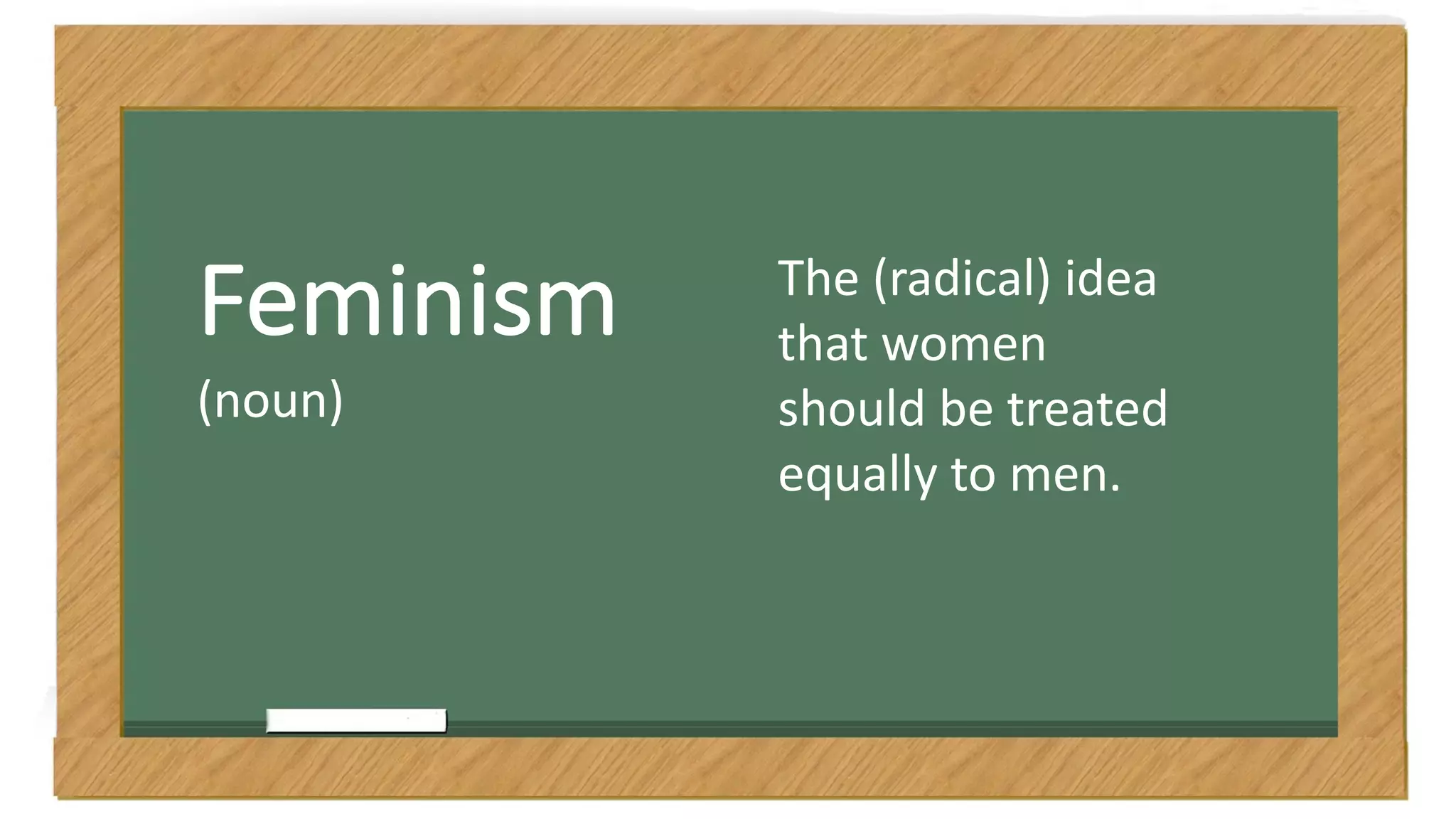 Feminism
(noun)

The (radical) idea that women should be treated equally to men.